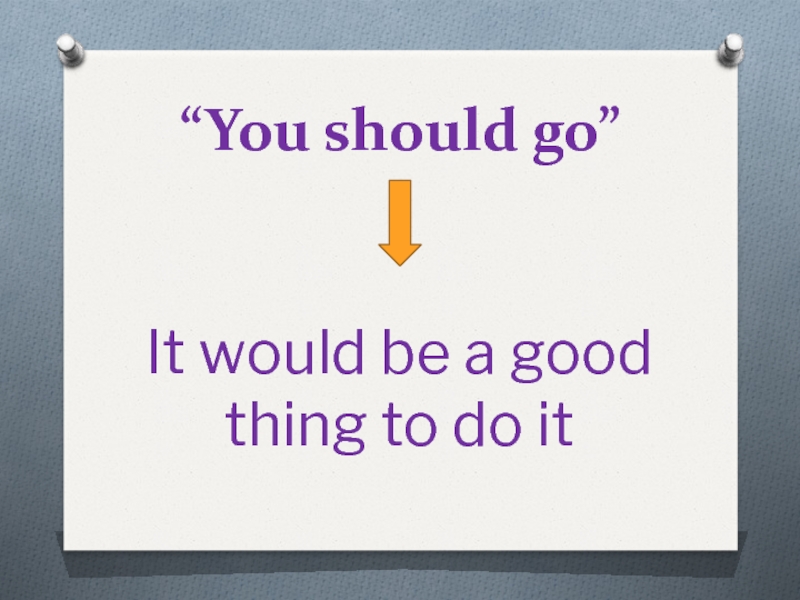 “You should go”

It would be a good thing to do it